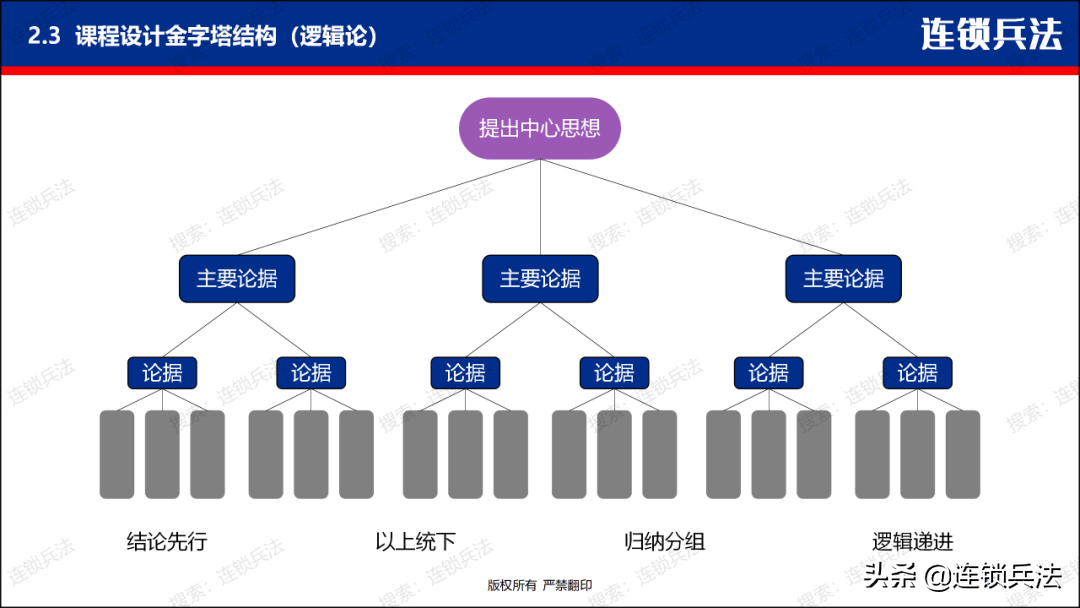 2.3 课程设计金字塔结构（逻辑论）

连锁兵法

提出中心思想

主要论据

主要论据

主要论据

论据

论据

论据

论据

论据

论据

结论先行

以上统下

归纳分组

逻辑递进

版权所有 严禁翻印

头条 @连锁兵法

搜索：连锁兵法